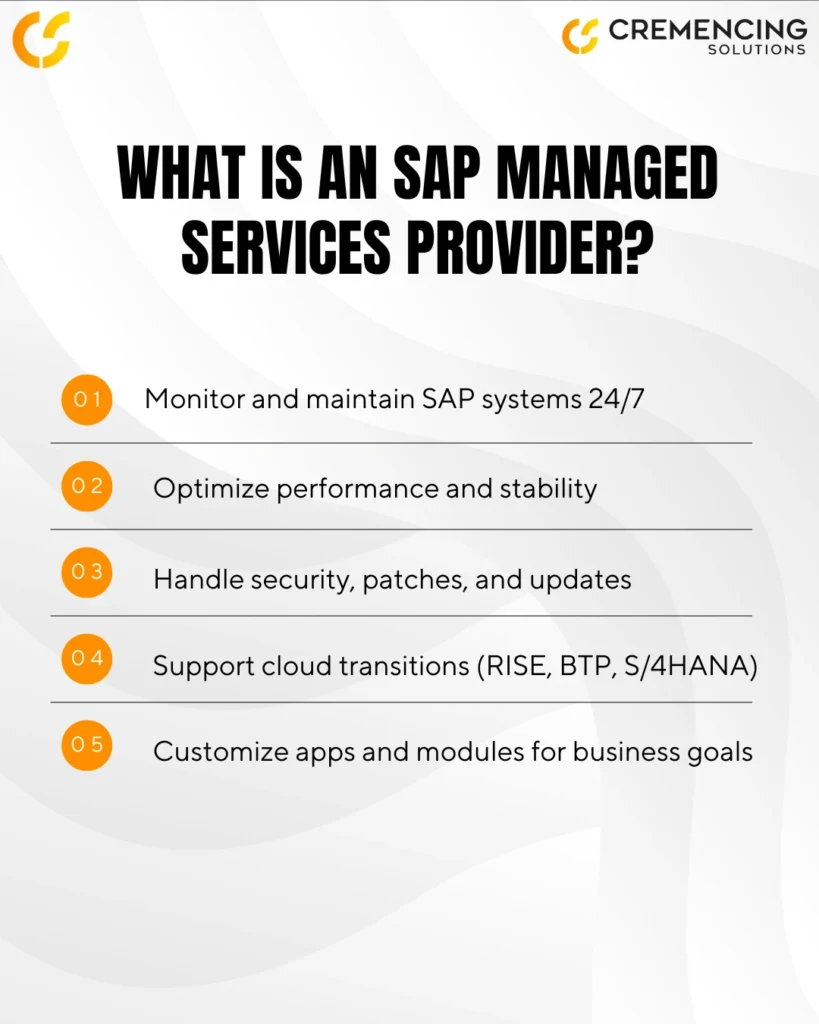 CREMENCING
SOLUTIONS

WHAT IS AN SAP MANAGED SERVICES PROVIDER?

01 Monitor and maintain SAP systems 24/7

02 Optimize performance and stability

03 Handle security, patches, and updates

04 Support cloud transitions (RISE, BTP, S/4HANA)

05 Customize apps and modules for business goals